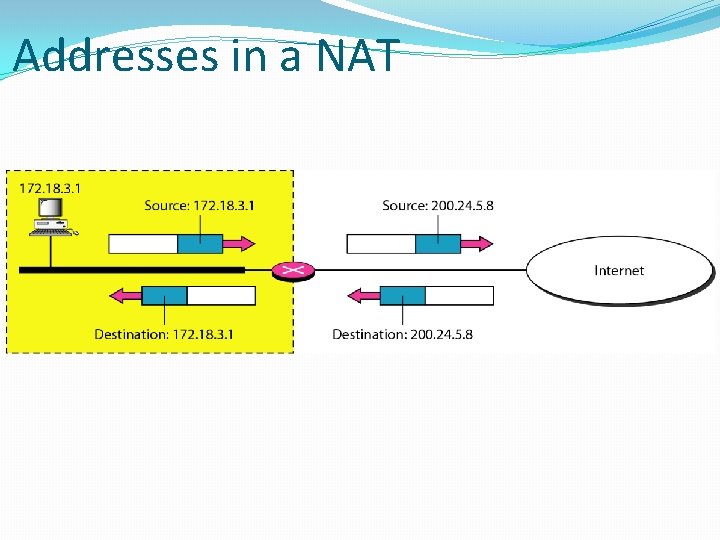 Addresses in a NAT

172.18.3.1

Source: 172.18.3.1

Source: 200.24.5.8

Internet

Destination: 172.18.3.1

Destination: 200.24.5.8